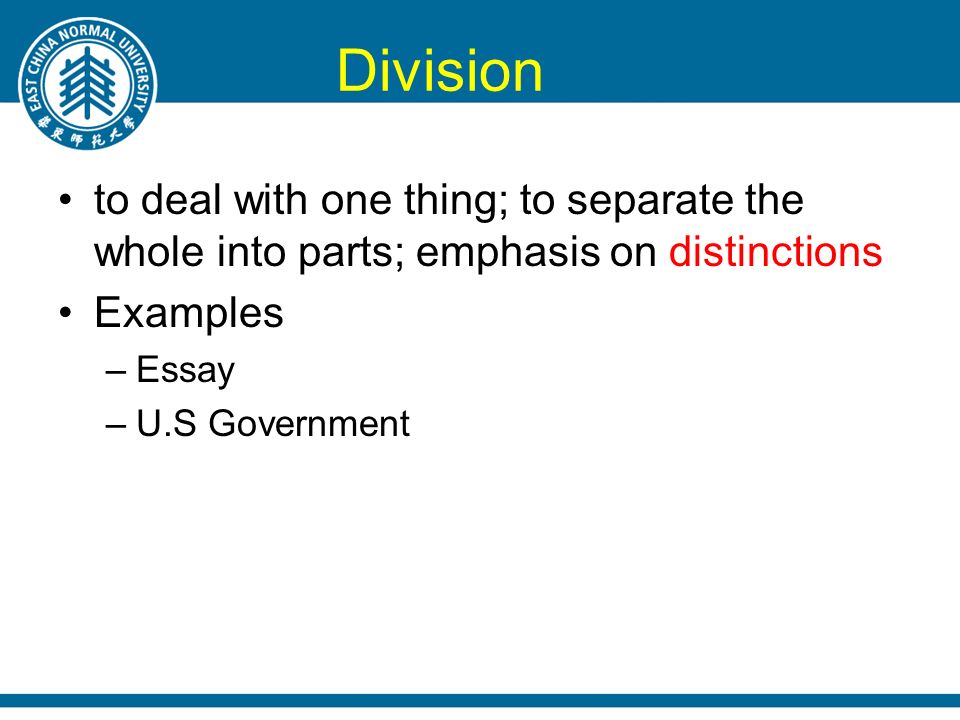 EAST CHINA NORMAL UNIVERSITY
華東師範大學

Division

• to deal with one thing; to separate the whole into parts; emphasis on distinctions
• Examples
– Essay
– U.S Government